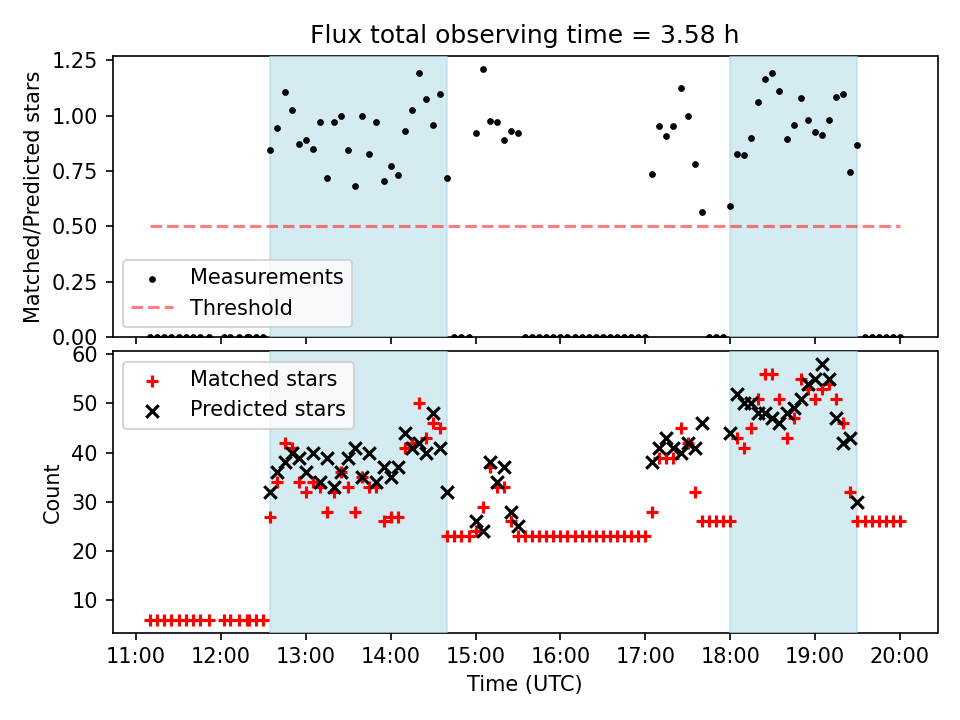 Flux total observing time = 3.58 h

Matched/Predicted stars

1.25
1.00
0.75
0.50
0.25
0.00

Measurements
Threshold

Count

60
50
40
30
20
10

Matched stars
Predicted stars

11:00 12:00 13:00 14:00 15:00 16:00 17:00 18:00 19:00 20:00

Time (UTC)